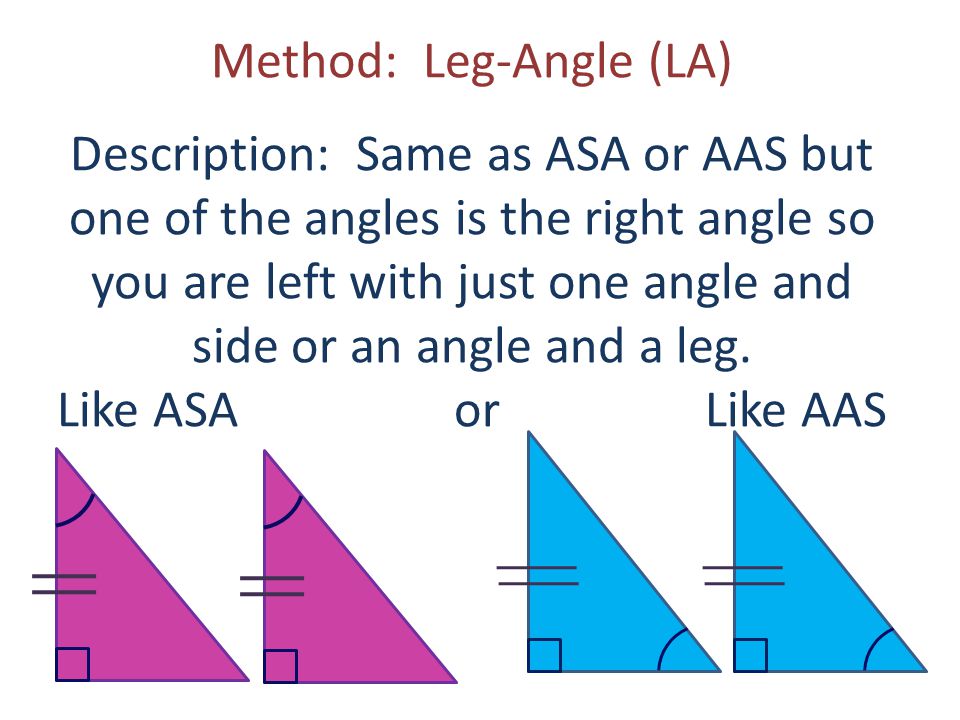 Method: Leg-Angle (LA)

Description: Same as ASA or AAS but one of the angles is the right angle so you are left with just one angle and side or an angle and a leg.

Like ASA or Like AAS